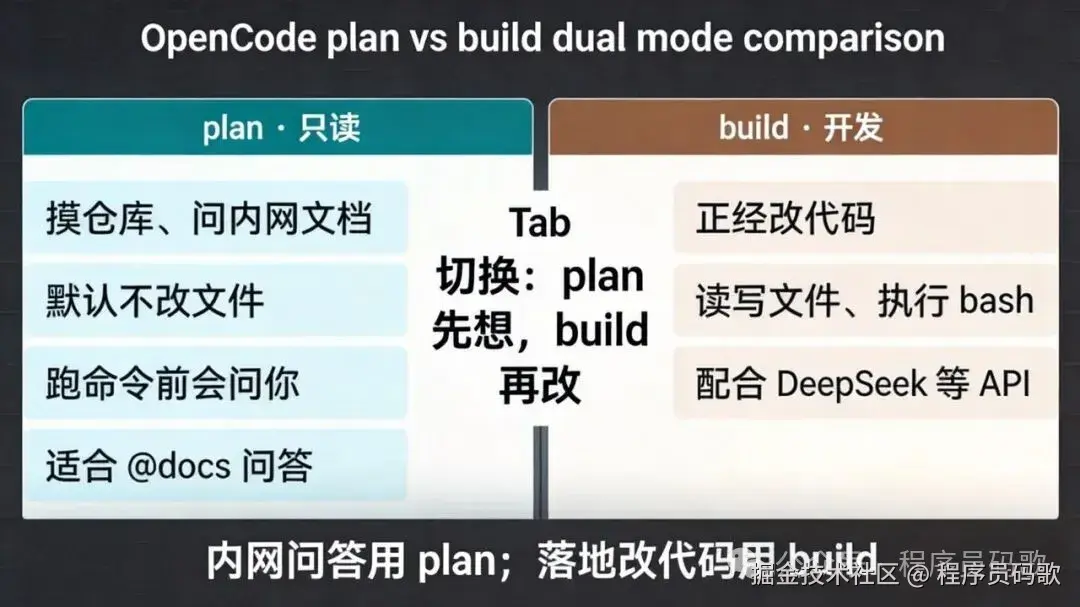 OpenCode plan vs build dual mode comparison

plan · 只读

摸仓库、问内网文档

默认不改文件

跑命令前会问你

适合 @docs 问答

Tab 切换：plan 先想，build 再改

build · 开发

正经改代码

读写文件、执行 bash

配合 DeepSeek 等 API

内网问答用 plan；落地改代码用 build

程序员码歌

掘金技术社区 @ 程序员码歌